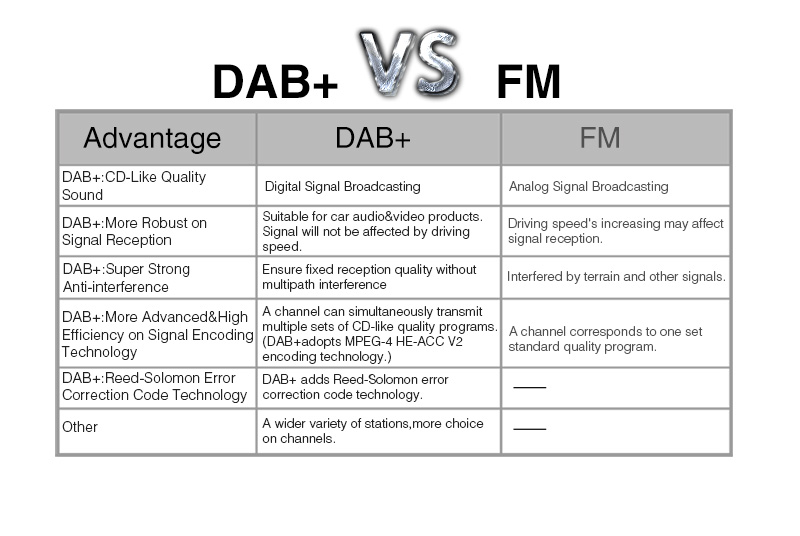 DAB+ VS FM

| Advantage | DAB+ | FM |
|---|---|---|
| DAB+:CD-Like Quality Sound | Digital Signal Broadcasting | Analog Signal Broadcasting |
| DAB+:More Robust on Signal Reception | Suitable for car audio&video products. Signal will not be affected by driving speed. | Driving speed's increasing may affect signal reception. |
| DAB+:Super Strong Anti-interference | Ensure fixed reception quality without multipath interference | Interfered by terrain and other signals. |
| DAB+:More Advanced&High Efficiency on Signal Encoding Technology | A channel can simultaneously transmit multiple sets of CD-like quality programs. (DAB+adopts MPEG-4 HE-ACC V2 encoding technology.) | A channel corresponds to one set standard quality program. |
| DAB+:Reed-Solomon Error Correction Code Technology | DAB+ adds Reed-Solomon error correction code technology. | —— |
| Other | A wider variety of stations,more choice on channels. | —— |